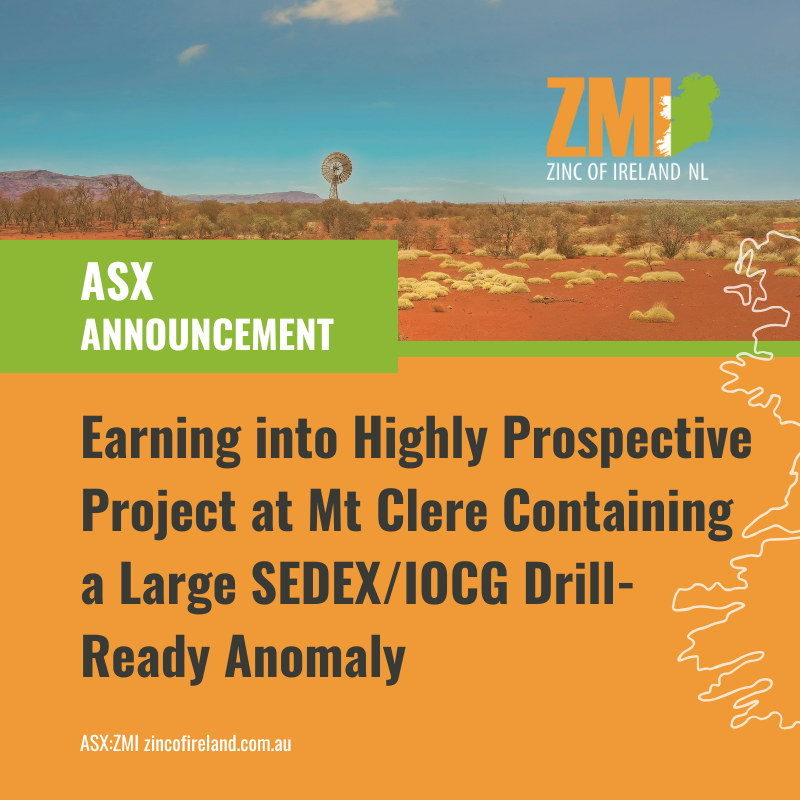 ZMI
ZINC OF IRELAND NL

ASX
ANNOUNCEMENT

Earning into Highly Prospective Project at Mt Clere Containing a Large SEDEX/IOCG Drill-Ready Anomaly

ASX:ZMI zincofireland.com.au